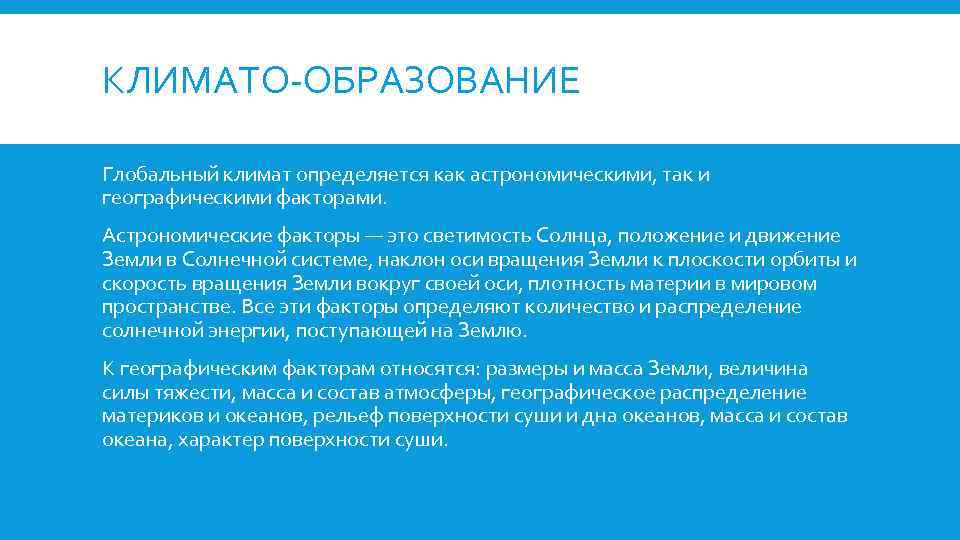 КЛИМАТО-ОБРАЗОВАНИЕ

Глобальный климат определяется как астрономическими, так и географическими факторами.

Астрономические факторы — это светимость Солнца, положение и движение Земли в Солнечной системе, наклон оси вращения Земли к плоскости орбиты и скорость вращения Земли вокруг своей оси, плотность материи в мировом пространстве. Все эти факторы определяют количество и распределение солнечной энергии, поступающей на Землю.

К географическим факторам относятся: размеры и масса Земли, величина силы тяжести, масса и состав атмосферы, географическое распределение материков и океанов, рельеф поверхности суши и дна океанов, масса и состав океана, характер поверхности суши.